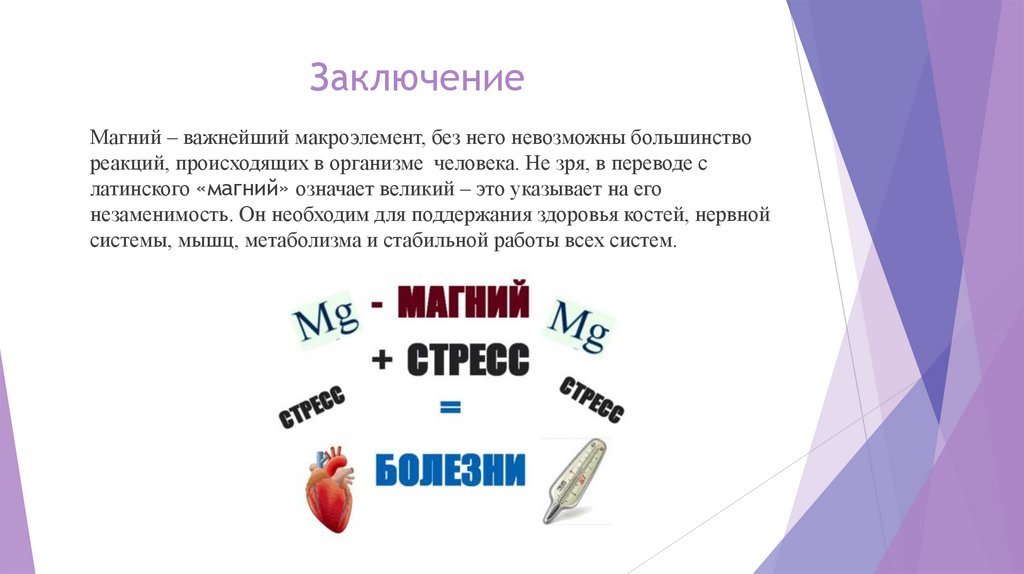 Заключение

Магний – важнейший макроэлемент, без него невозможны большинство реакций, происходящих в организме человека. Не зря, в переводе с латинского «магний» означает великий – это указывает на его незаменимость. Он необходим для поддержания здоровья костей, нервной системы, мышц, метаболизма и стабильной работы всех систем.

Mg - МАГНИЙ Mg
+ СТРЕСС
СТРЕСС СТРЕСС
=
БОЛЕЗНИ